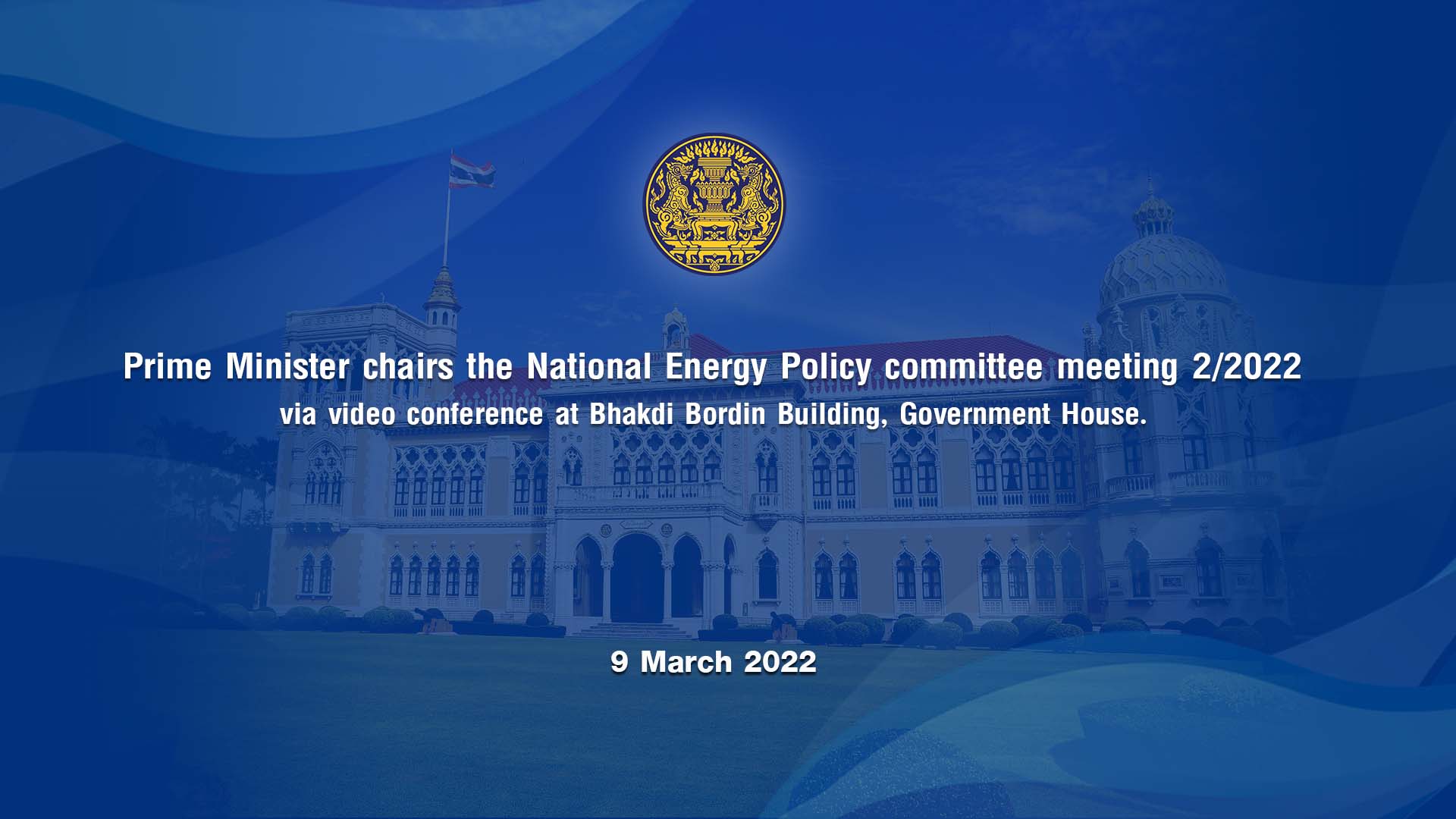 Prime Minister chairs the National Energy Policy committee meeting 2/2022
via video conference at Bhakdi Bordin Building, Government House.

9 March 2022